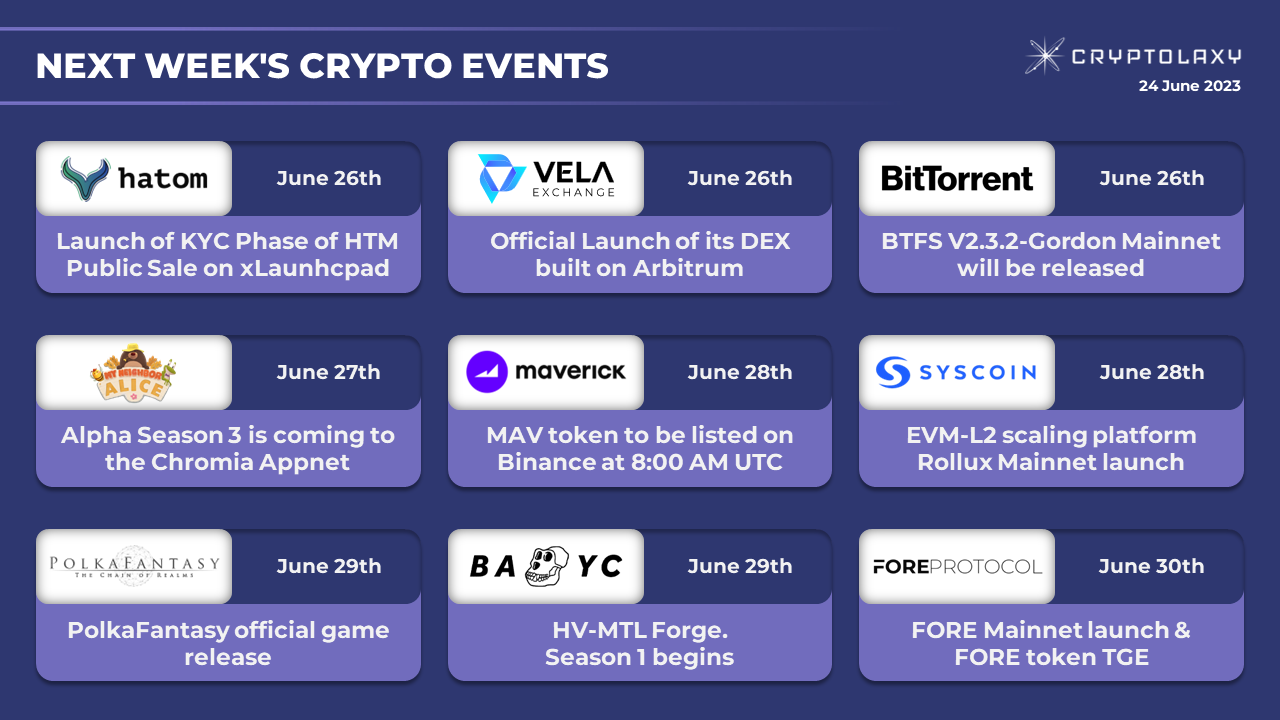 NEXT WEEK'S CRYPTO EVENTS

CRYPTOLAXY
24 June 2023

hatom
June 26th
Launch of KYC Phase of HTM Public Sale on xLaunhcpad

VELA EXCHANGE
June 26th
Official Launch of its DEX built on Arbitrum

BitTorrent
June 26th
BTFS V2.3.2-Gordon Mainnet will be released

MY NEIGHBOR ALICE
June 27th
Alpha Season 3 is coming to the Chromia Appnet

maverick
June 28th
MAV token to be listed on Binance at 8:00 AM UTC

SYSCOIN
June 28th
EVM-L2 scaling platform Rollux Mainnet launch

POLKAFANTASY THE CHAIN OF REALMS
June 29th
PolkaFantasy official game release

BA YC
June 29th
HV-MTL Forge. Season 1 begins

FOREPROTOCOL
June 30th
FORE Mainnet launch & FORE token TGE